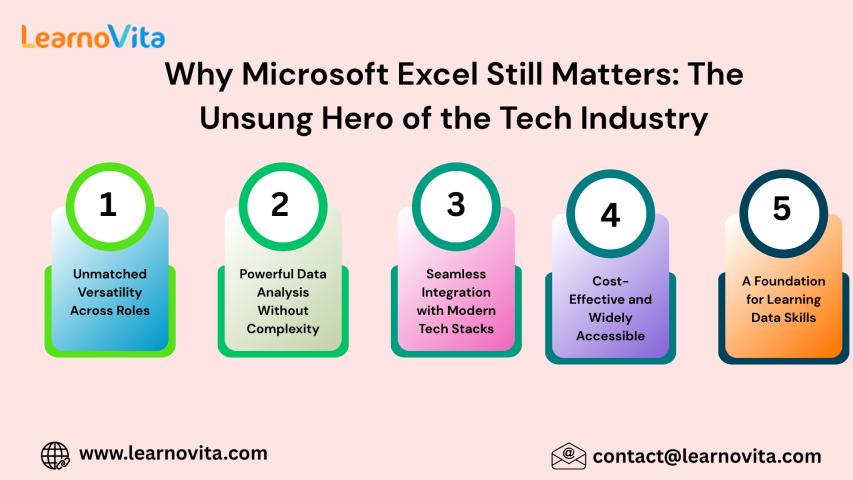 LearnoVita

Why Microsoft Excel Still Matters: The Unsung Hero of the Tech Industry

1

Unmatched Versatility Across Roles

2

Powerful Data Analysis Without Complexity

3

Seamless Integration with Modern Tech Stacks

4

Cost-Effective and Widely Accessible

5

A Foundation for Learning Data Skills

www.learnovita.com

contact@learnovita.com